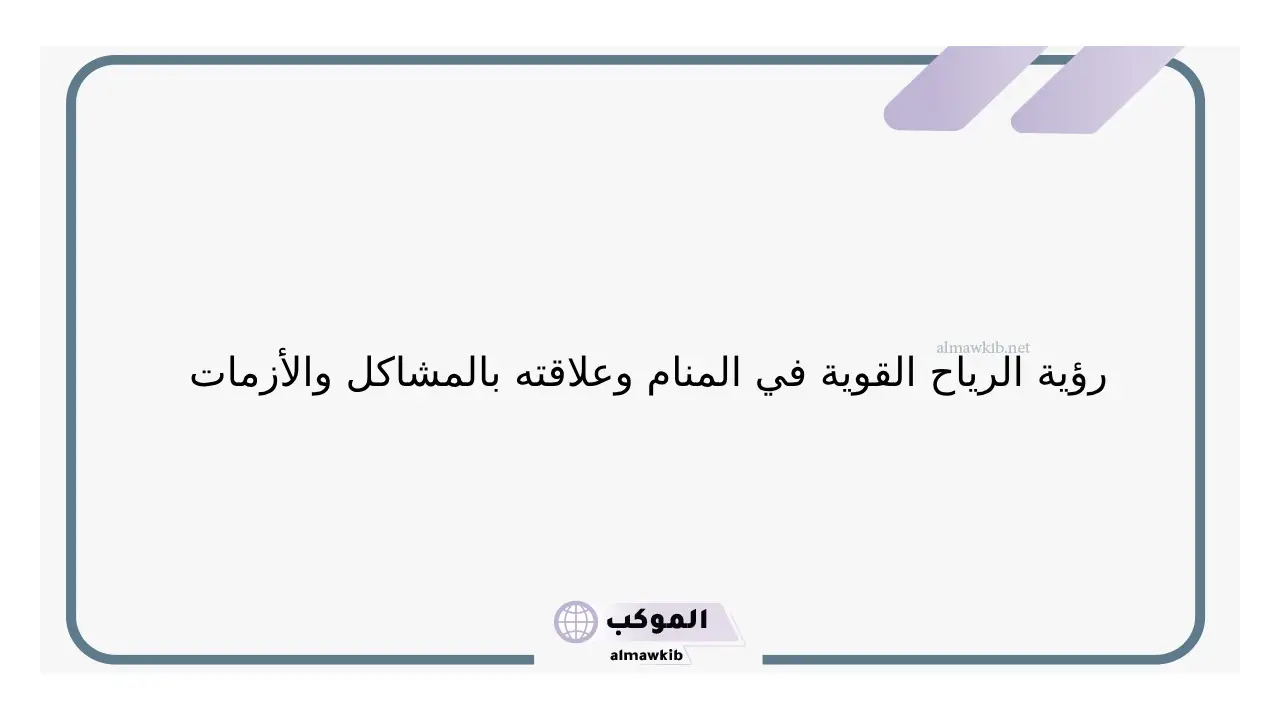 almawkib.net

رؤية الرياح القوية في المنام وعلاقته بالمشاكل والأزمات

الموكب
almawkib